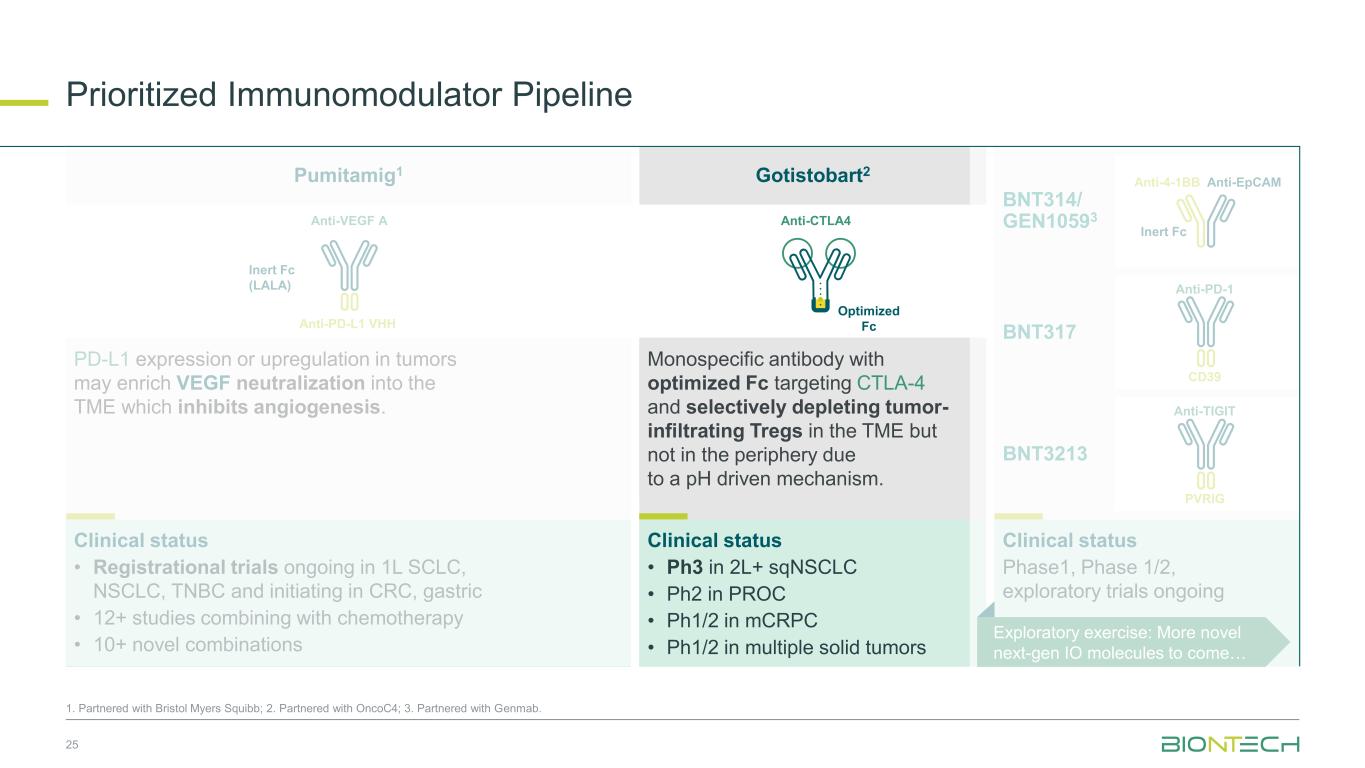 Prioritized Immunomodulator Pipeline

Pumitamig$^1$

Anti-VEGF A

Inert Fc (LALA)

Anti-PD-L1 VHH

PD-L1 expression or upregulation in tumors may enrich VEGF neutralization into the TME which inhibits angiogenesis.

Clinical status
• Registrational trials ongoing in 1L SCLC, NSCLC, TNBC and initiating in CRC, gastric
• 12+ studies combining with chemotherapy
• 10+ novel combinations

Gotistobart$^2$

Anti-CTLA4

Optimized Fc

Monospecific antibody with optimized Fc targeting CTLA-4 and selectively depleting tumor-infiltrating Tregs in the TME but not in the periphery due to a pH driven mechanism.

Clinical status
• Ph3 in 2L+ sqNSCLC
• Ph2 in PROC
• Ph1/2 in mCRPC
• Ph1/2 in multiple solid tumors

BNT314/ GEN1059$^3$

Anti-4-1BB Anti-EpCAM

Inert Fc

BNT317

Anti-PD-1

CD39

BNT3213

Anti-TIGIT

PVRIG

Clinical status
Phase1, Phase 1/2, exploratory trials ongoing

Exploratory exercise: More novel next-gen IO molecules to come…

1. Partnered with Bristol Myers Squibb; 2. Partnered with OncoC4; 3. Partnered with Genmab.

25

BIONTECH